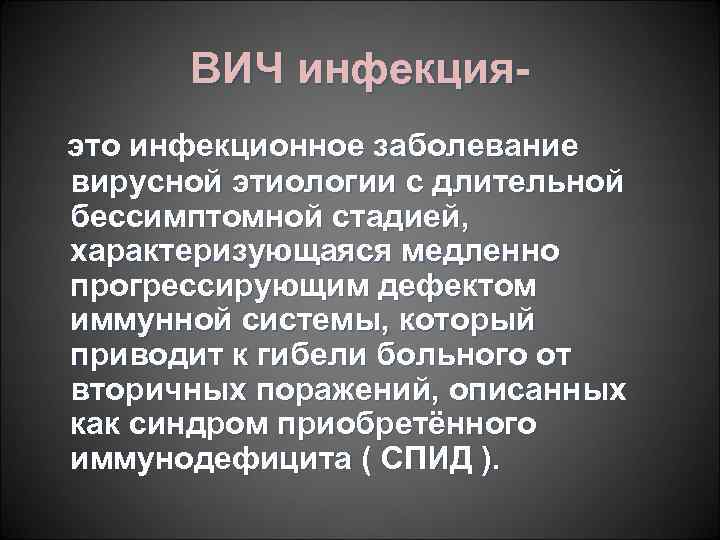 ВИЧ инфекция-

это инфекционное заболевание вирусной этиологии с длительной бессимптомной стадией, характеризующаяся медленно прогрессирующим дефектом иммунной системы, который приводит к гибели больного от вторичных поражений, описанных как синдром приобретённого иммунодефицита ( СПИД ).